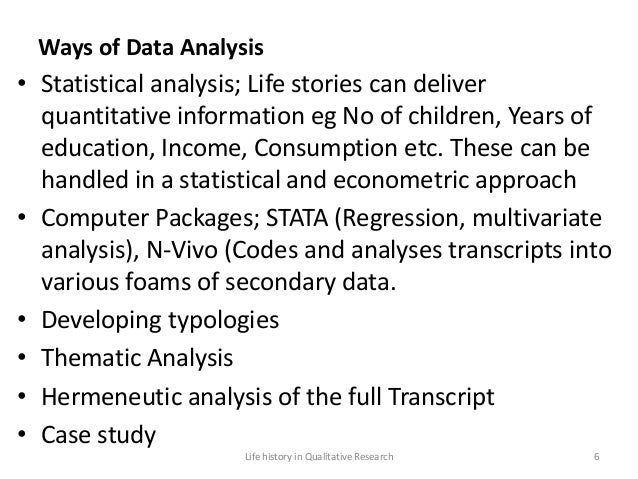 Ways of Data Analysis

• Statistical analysis; Life stories can deliver quantitative information eg No of children, Years of education, Income, Consumption etc. These can be handled in a statistical and econometric approach
• Computer Packages; STATA (Regression, multivariate analysis), N-Vivo (Codes and analyses transcripts into various foams of secondary data.
• Developing typologies
• Thematic Analysis
• Hermeneutic analysis of the full Transcript
• Case study

Life history in Qualitative Research 6